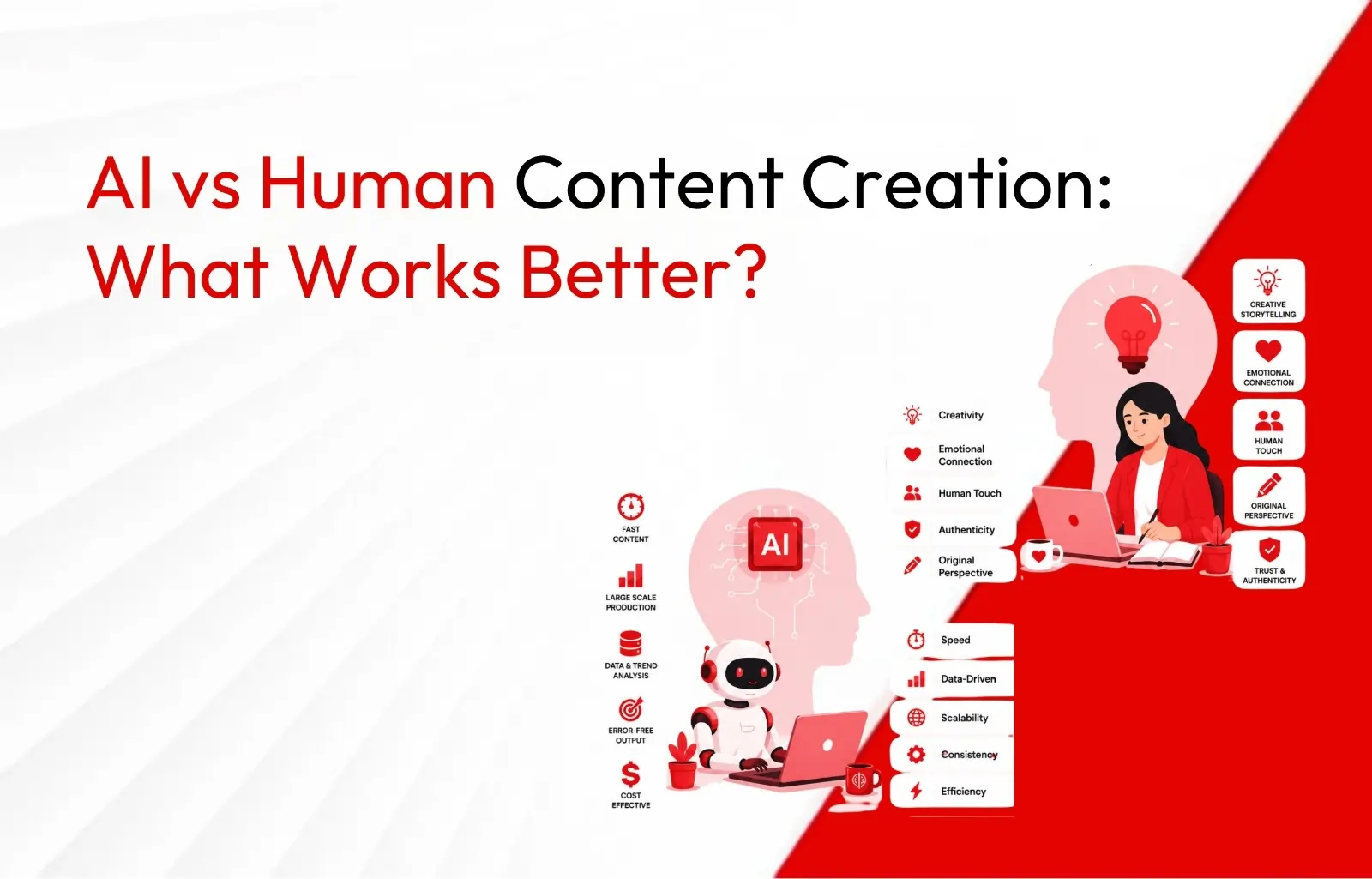 AI vs Human Content Creation: What Works Better?

CREATIVE STORYTELLING

EMOTIONAL CONNECTION

HUMAN TOUCH

ORIGINAL PERSPECTIVE

TRUST & AUTHENTICITY

Creativity

Emotional Connection

Human Touch

Authenticity

Original Perspective

FAST CONTENT

LARGE SCALE PRODUCTION

DATA & TREND ANALYSIS

ERROR-FREE OUTPUT

COST EFFECTIVE

AI

Speed

Data-Driven

Scalability

Consistency

Efficiency